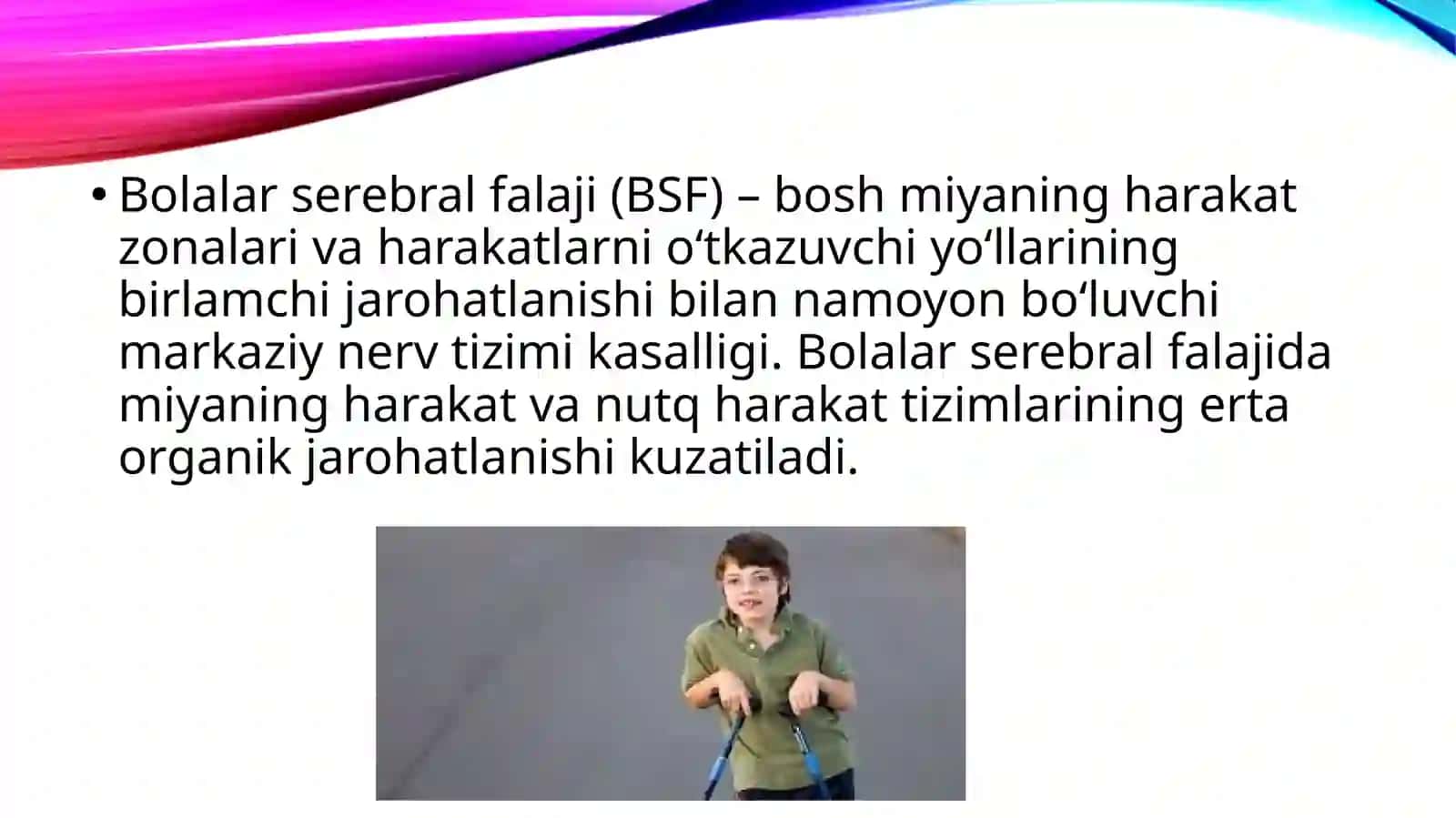 • Bolalar serebral falaji (BSF) – bosh miyaning harakat zonalari va harakatlarni o‘tkazuvchi yo‘llarining birlamchi jarohatlanishi bilan namoyon bo‘luvchi markaziy nerv tizimi kasalligi. Bolalar serebral falajida miyaning harakat va nutq harakat tizimlarining erta organik jarohatlanishi kuzatiladi.